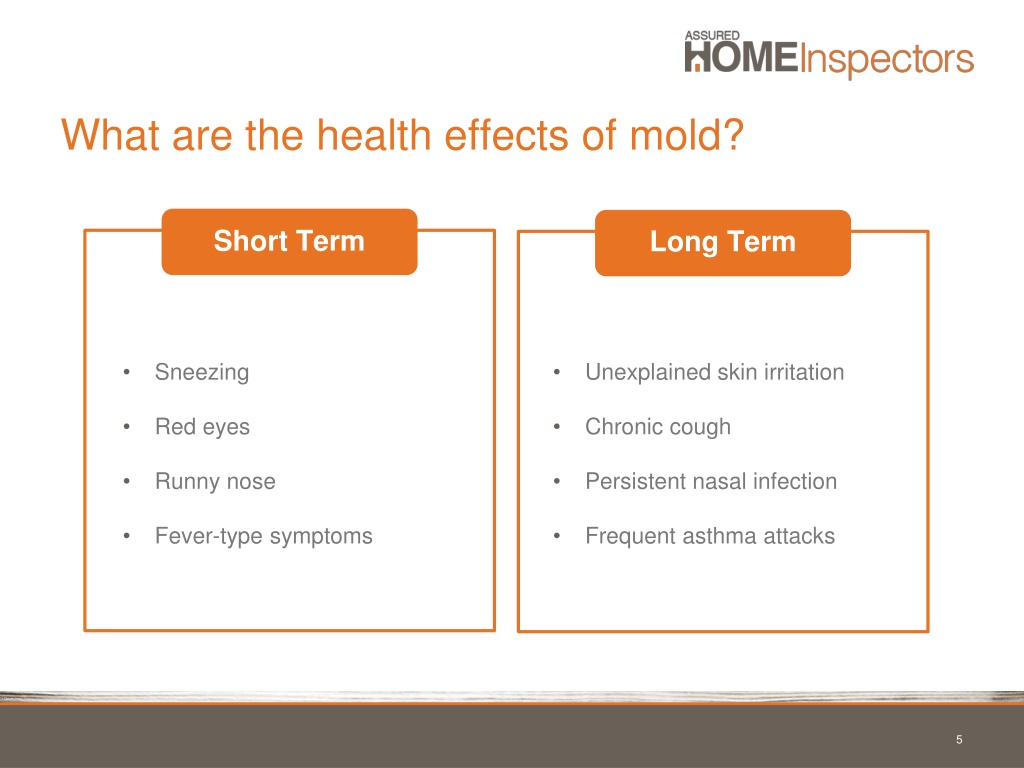 ASSURED HOMEInspectors

What are the health effects of mold?

Short Term

• Sneezing
• Red eyes
• Runny nose
• Fever-type symptoms

Long Term

• Unexplained skin irritation
• Chronic cough
• Persistent nasal infection
• Frequent asthma attacks

5